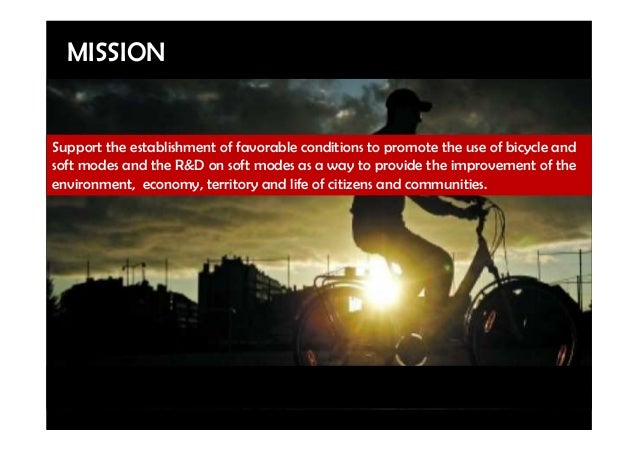 MISSION

Support the establishment of favorable conditions to promote the use of bicycle and soft modes and the R&D on soft modes as a way to provide the improvement of the environment, economy, territory and life of citizens and communities.